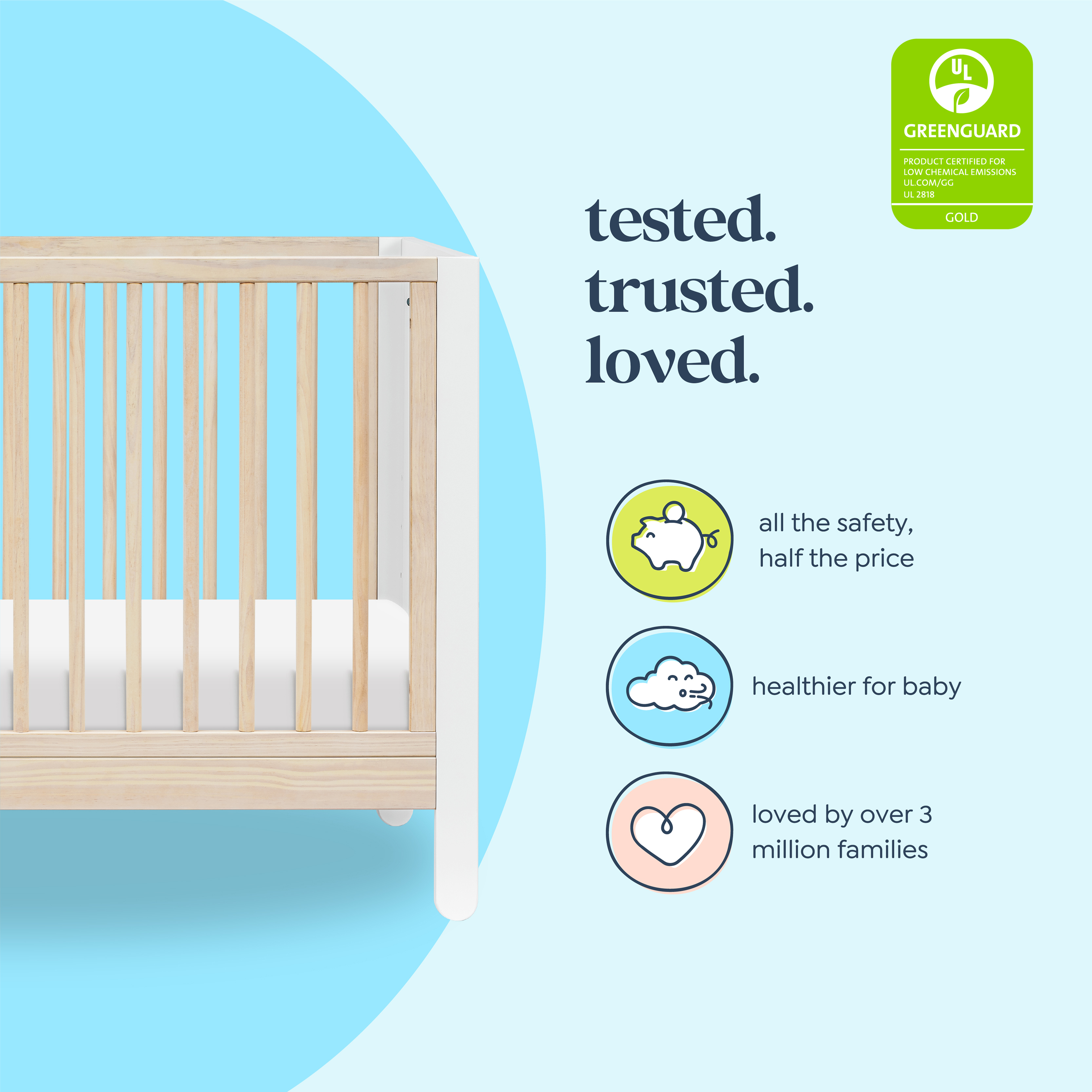 UL

GREENGUARD

PRODUCT CERTIFIED FOR LOW CHEMICAL EMISSIONS UL.COM/GG UL 2818

GOLD

tested.
trusted.
loved.

all the safety, half the price

healthier for baby

loved by over 3 million families